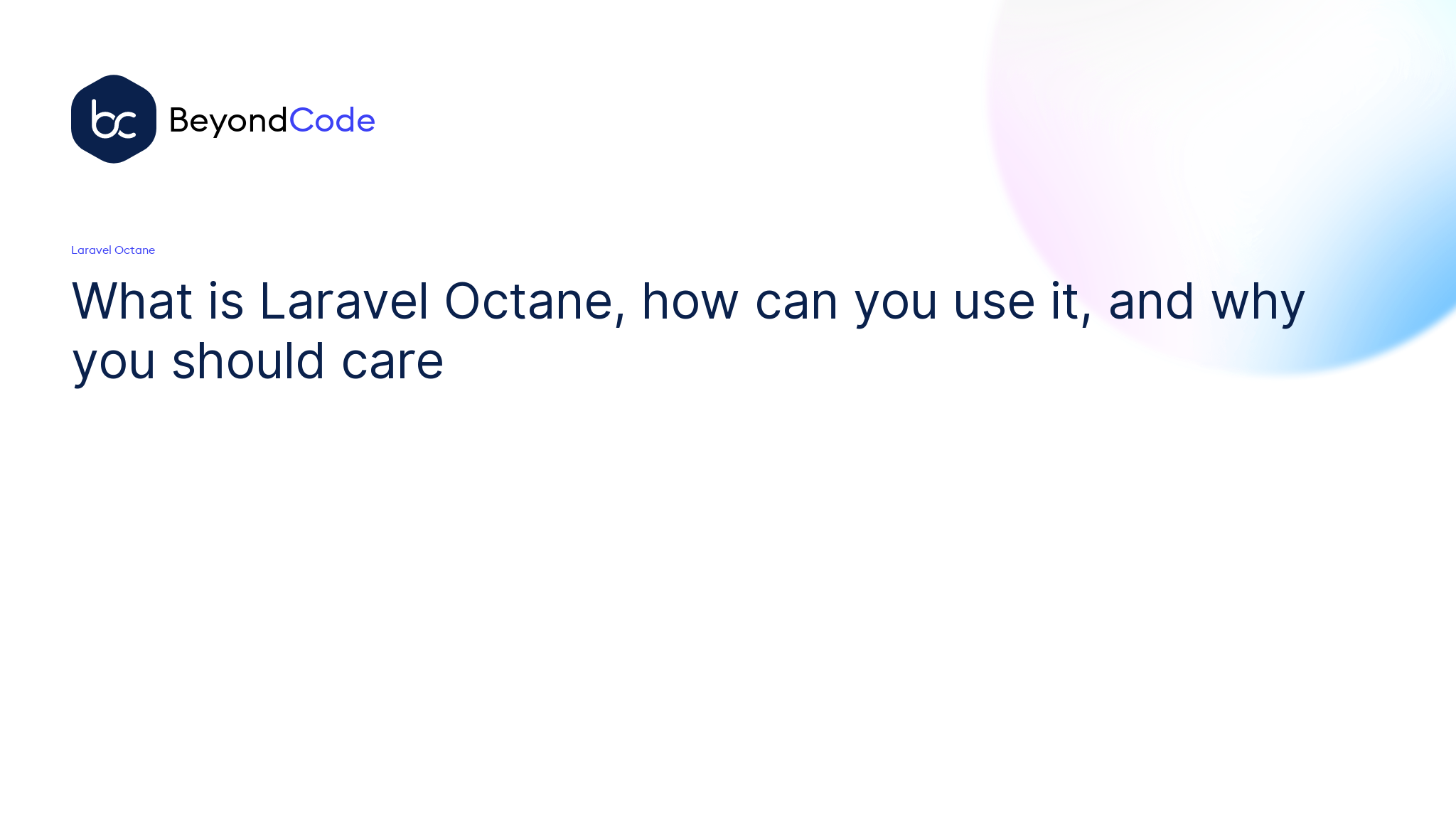 bc BeyondCode

Laravel Octane

What is Laravel Octane, how can you use it, and why you should care